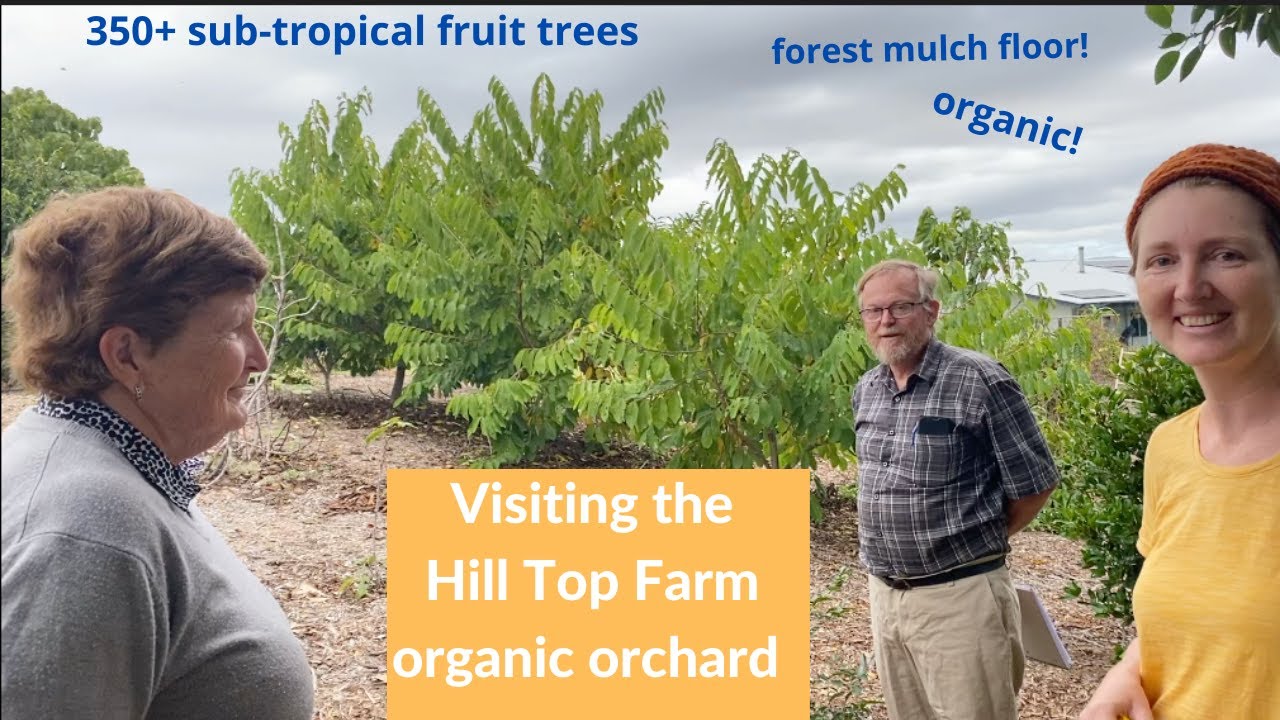 350+ sub-tropical fruit trees

forest mulch floor!

organic!

Visiting the Hill Top Farm organic orchard